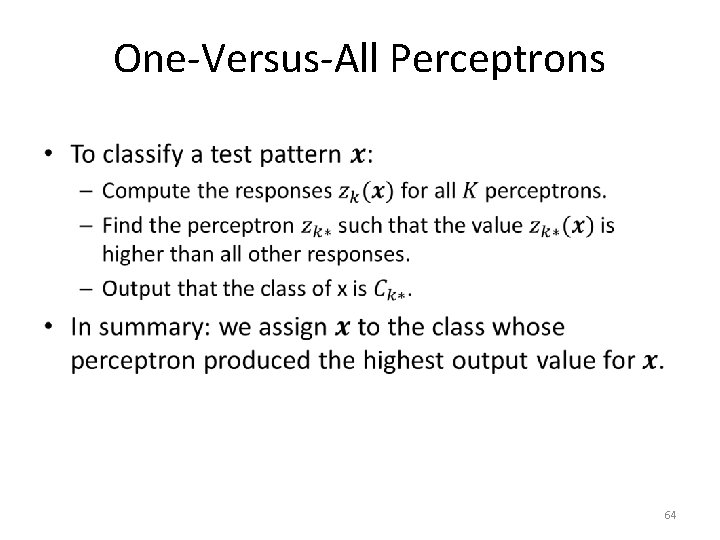 One-Versus-All Perceptrons

• To classify a test pattern $\boldsymbol{x}$:
  – Compute the responses $z_k(\boldsymbol{x})$ for all $K$ perceptrons.
  – Find the perceptron $z_{k*}$ such that the value $z_{k*}(\boldsymbol{x})$ is higher than all other responses.
  – Output that the class of x is $C_{k*}$.
• In summary: we assign $\boldsymbol{x}$ to the class whose perceptron produced the highest output value for $\boldsymbol{x}$.

64